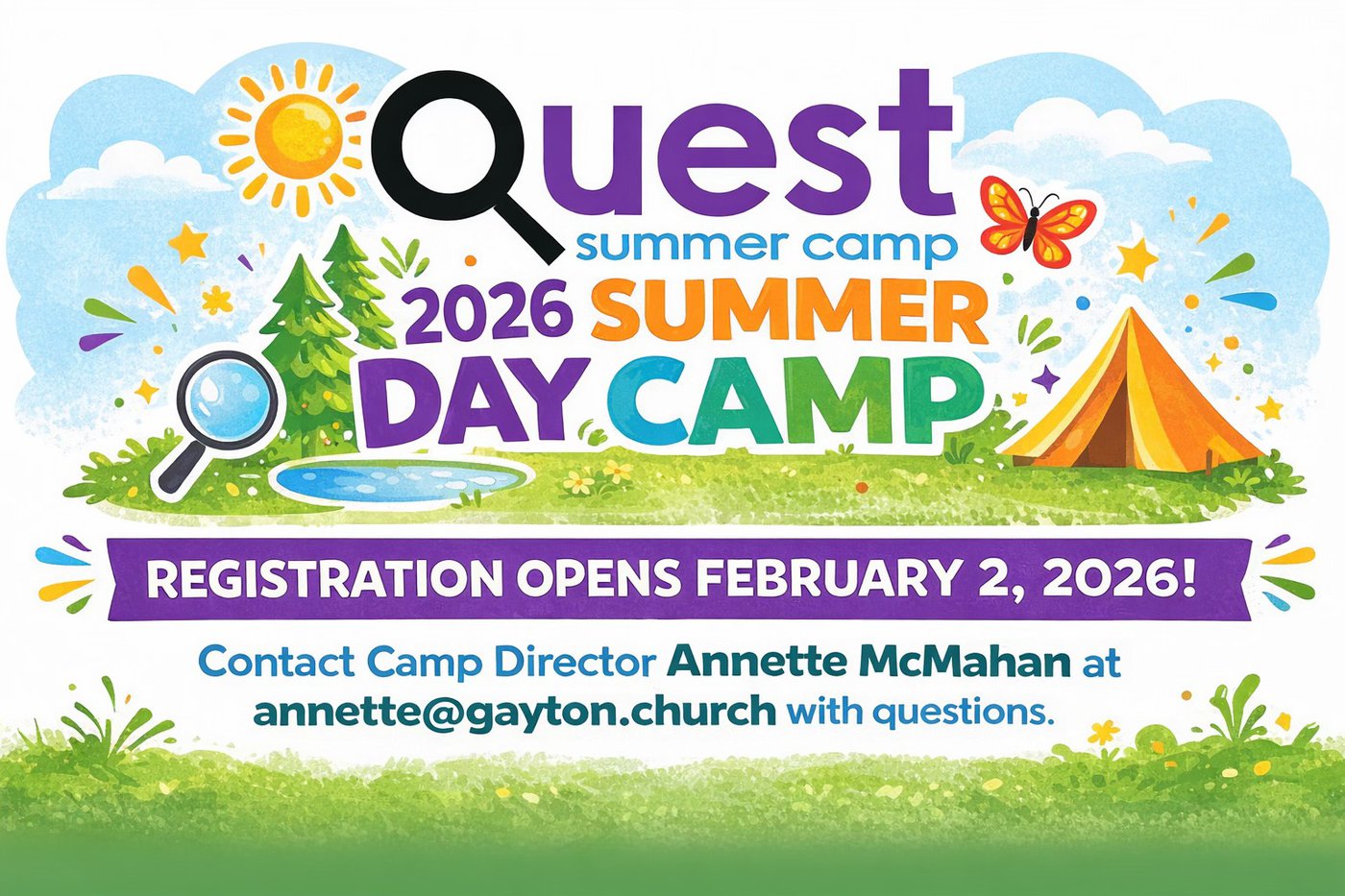 Quest
summer camp
2026 SUMMER DAY CAMP

REGISTRATION OPENS FEBRUARY 2, 2026!

Contact Camp Director Annette McMahan at annette@gayton.church with questions.